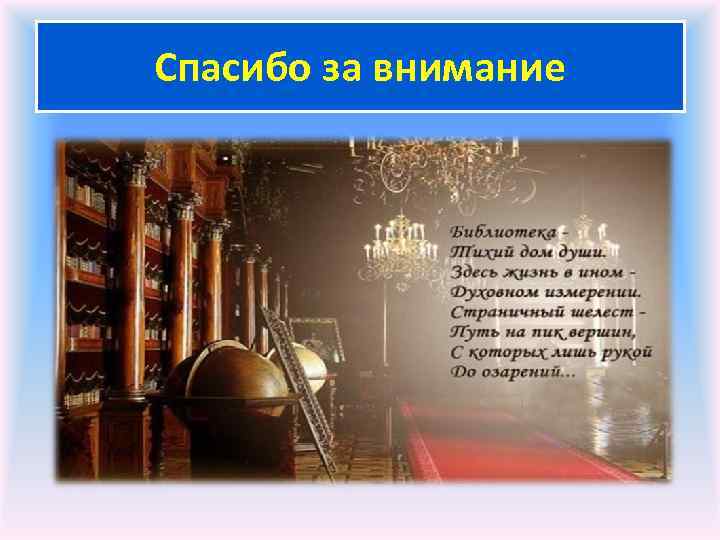 Спасибо за внимание

Библиотека -
Тихий дом души.
Здесь жизнь в ином -
Духовном измерении.
Страничный шелест -
Путь на пик вершин,
С которых лишь рукой
До озарений...